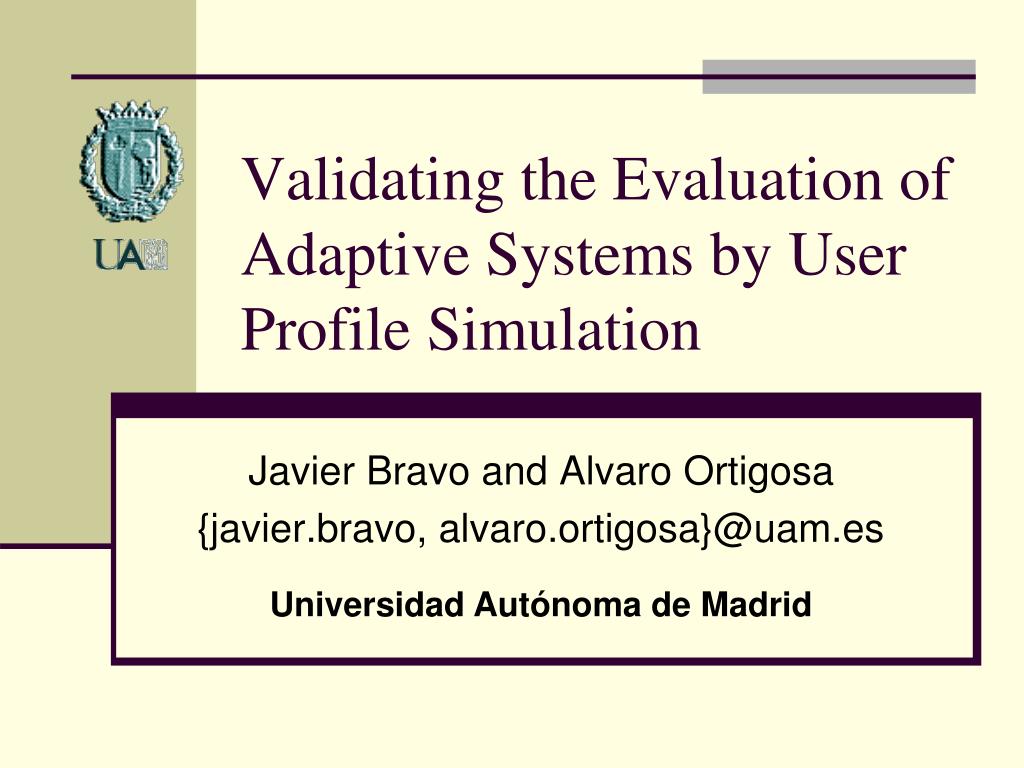 UAM

Validating the Evaluation of Adaptive Systems by User Profile Simulation

Javier Bravo and Alvaro Ortigosa
{javier.bravo, alvaro.ortigosa}@uam.es

Universidad Autónoma de Madrid